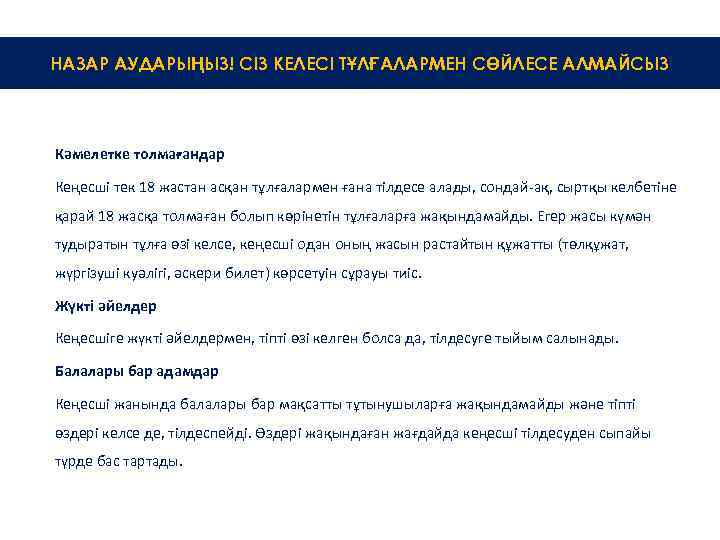 НАЗАР АУДАРЫҢЫЗ! СІЗ КЕЛЕСІ ТҰЛҒАЛАРМЕН СӨЙЛЕСЕ АЛМАЙСЫЗ

Кәмелетке толмағандар

Кеңесші тек 18 жастан асқан тұлғалармен ғана тілдесе алады, сондай-ақ, сыртқы келбетіне қарай 18 жасқа толмаған болып көрінетін тұлғаларға жақындамайды. Егер жасы күмән тудыратын тұлға өзі келсе, кеңесші одан оның жасын растайтын құжатты (төлқұжат, жүргізуші куәлігі, әскери билет) көрсетуін сұрауы тиіс.

Жүкті әйелдер

Кеңесшіге жүкті әйелдермен, тіпті өзі келген болса да, тілдесуге тыйым салынады.

Балалары бар адамдар

Кеңесші жанында балалары бар мақсатты тұтынушыларға жақындамайды және тіпті өздері келсе де, тілдеспейді. Өздері жақындаған жағдайда кеңесші тілдесуден сыпайы түрде бас тартады.